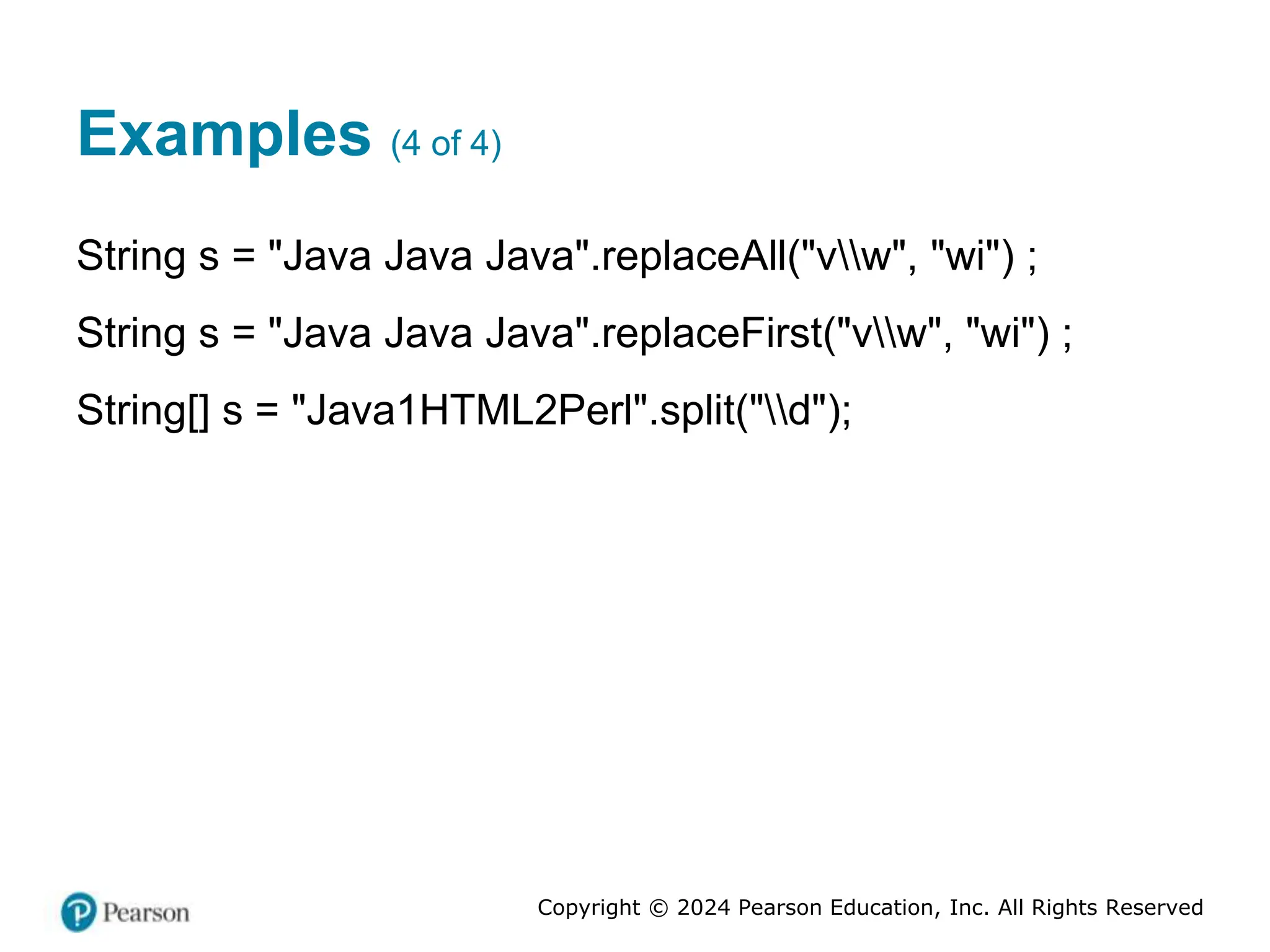 Examples (4 of 4)

String s = "Java Java Java".replaceAll("v\\w", "wi") ;

String s = "Java Java Java".replaceFirst("v\\w", "wi") ;

String[] s = "Java1HTML2Perl".split("\\d");

Pearson

Copyright © 2024 Pearson Education, Inc. All Rights Reserved